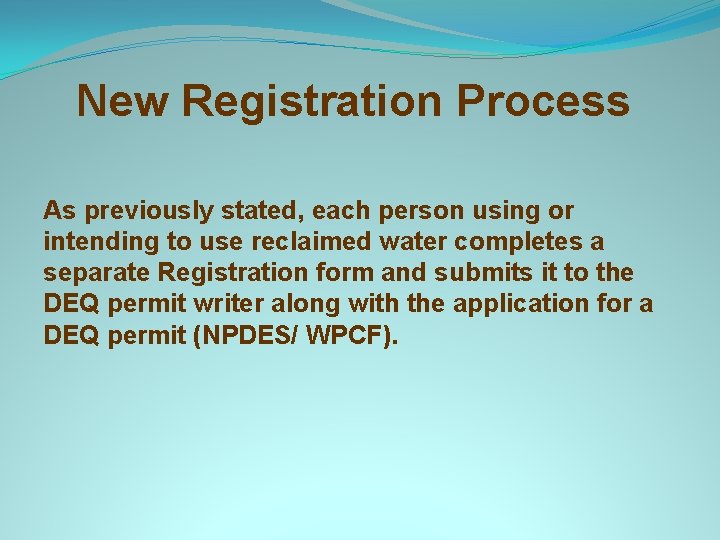 New Registration Process

As previously stated, each person using or intending to use reclaimed water completes a separate Registration form and submits it to the DEQ permit writer along with the application for a DEQ permit (NPDES/ WPCF).